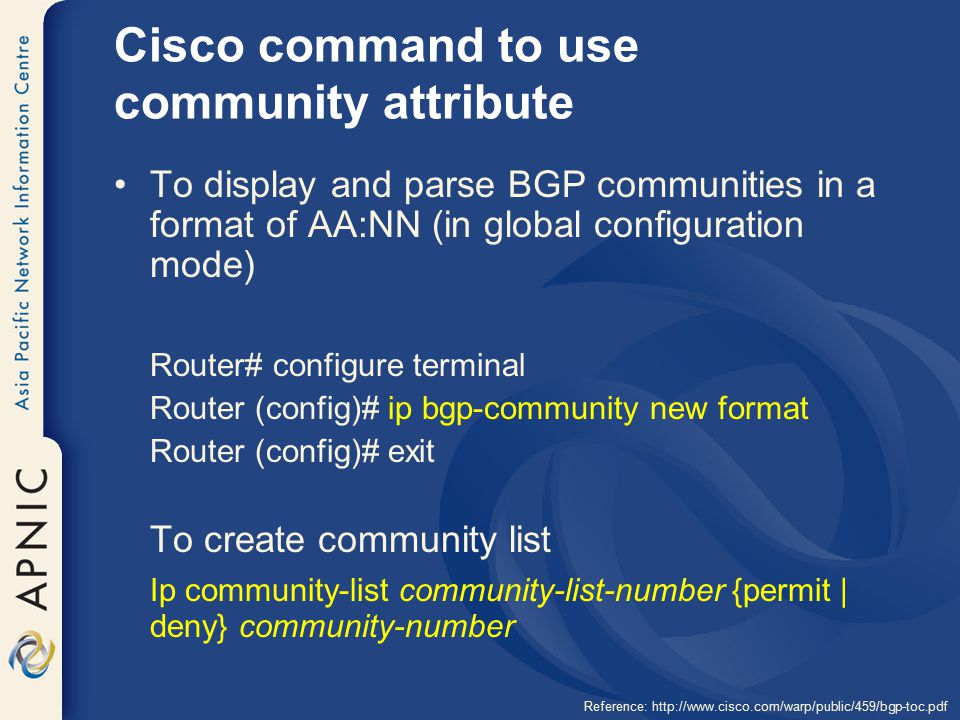 Asia Pacific Network Information Centre

APNIC

Cisco command to use community attribute

• To display and parse BGP communities in a format of AA:NN (in global configuration mode)

Router# configure terminal
Router (config)# ip bgp-community new format
Router (config)# exit

To create community list

Ip community-list community-list-number {permit | deny} community-number

Reference: http://www.cisco.com/warp/public/459/bgp-toc.pdf